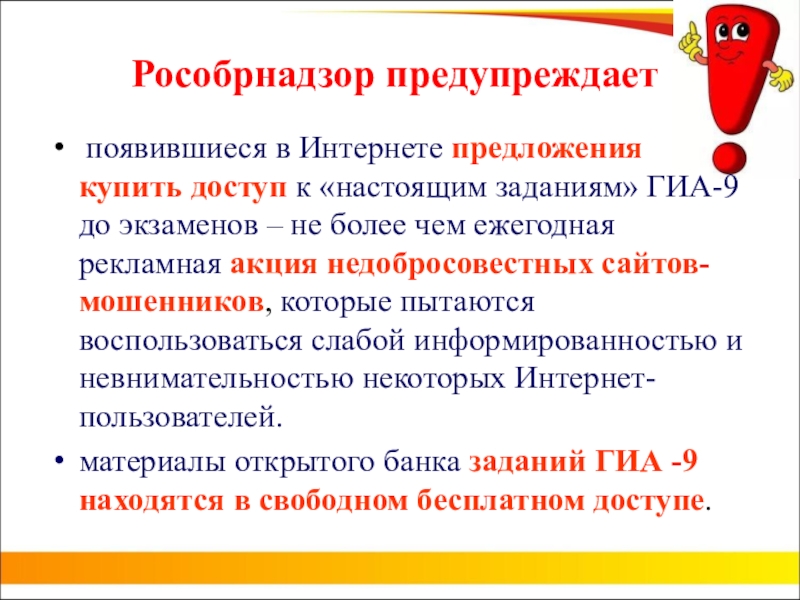 Рособрнадзор предупреждает

• появившиеся в Интернете предложения купить доступ к «настоящим заданиям» ГИА-9 до экзаменов – не более чем ежегодная рекламная акция недобросовестных сайтов-мошенников, которые пытаются воспользоваться слабой информированностью и невнимательностью некоторых Интернет-пользователей.

• материалы открытого банка заданий ГИА -9 находятся в свободном бесплатном доступе.